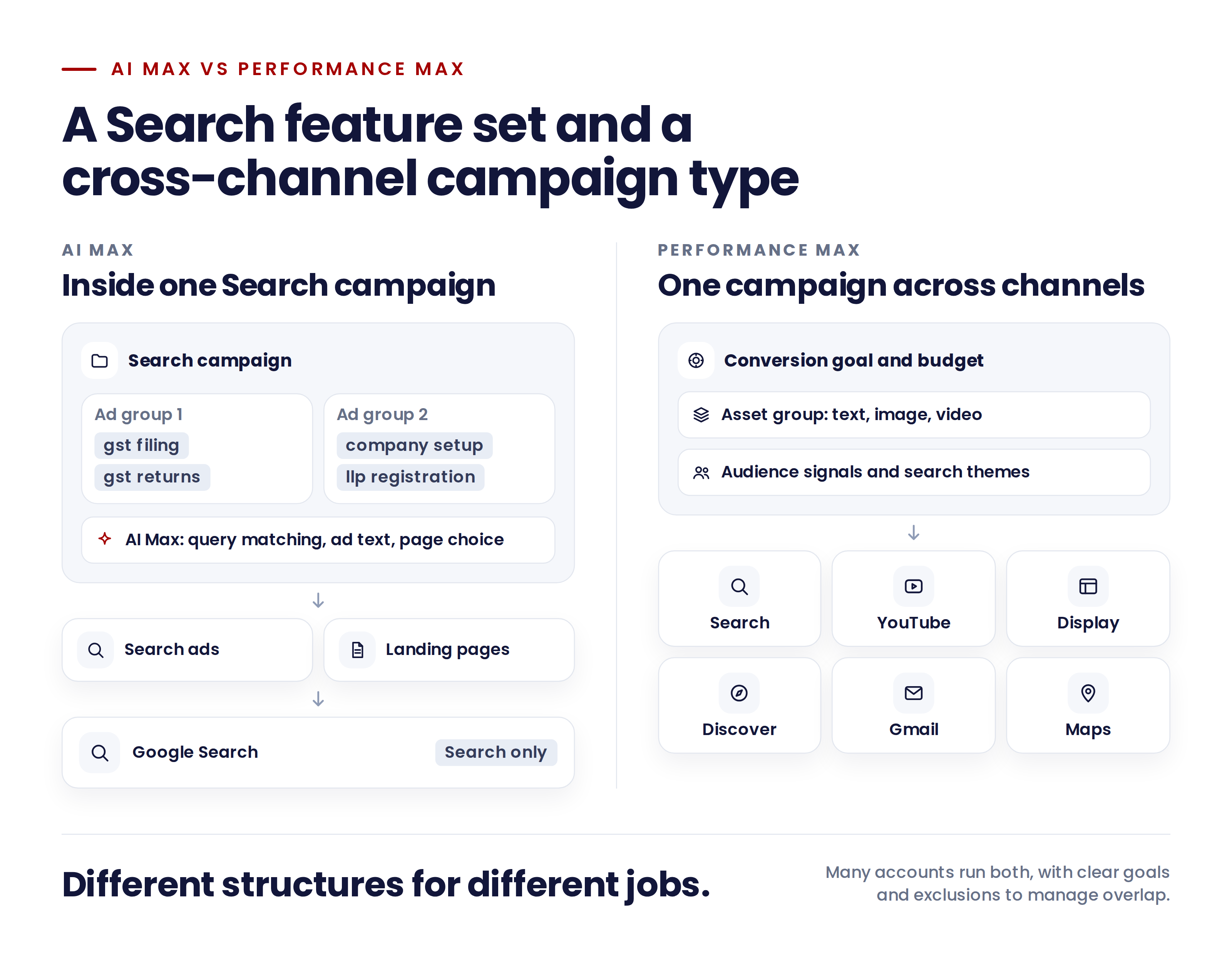 AI MAX VS PERFORMANCE MAX

A Search feature set and a cross-channel campaign type

AI MAX

Inside one Search campaign

Search campaign

Ad group 1
gst filing
gst returns

Ad group 2
company setup
llp registration

AI Max: query matching, ad text, page choice

Search ads

Landing pages

Google Search

Search only

PERFORMANCE MAX

One campaign across channels

Conversion goal and budget

Asset group: text, image, video

Audience signals and search themes

Search

YouTube

Display

Discover

Gmail

Maps

Different structures for different jobs.

Many accounts run both, with clear goals and exclusions to manage overlap.